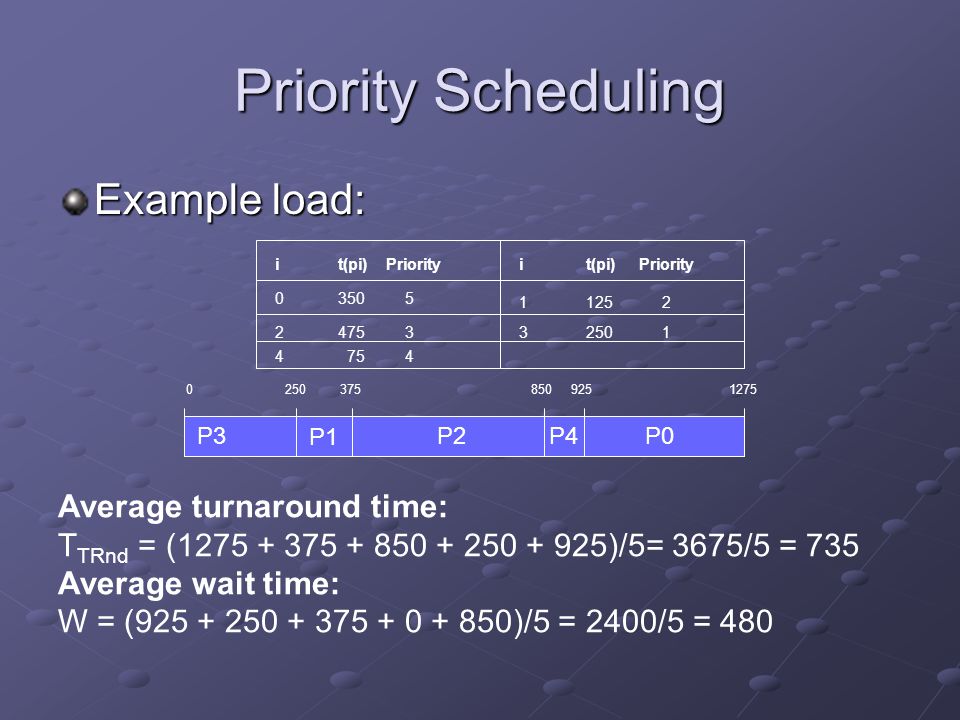 Priority Scheduling

Example load:

| i | t(pi) | Priority | i | t(pi) | Priority |
|---|---|---|---|---|---|
| 0 | 350 | 5 | 1 | 125 | 2 |
| 2 | 475 | 3 | 3 | 250 | 1 |
| 4 | 75 | 4 | | | |

0 250 375 850 925 1275

P3 P1 P2 P4 P0

Average turnaround time:
$T_{TRnd}$ = (1275 + 375 + 850 + 250 + 925)/5= 3675/5 = 735
Average wait time:
W = (925 + 250 + 375 + 0 + 850)/5 = 2400/5 = 480